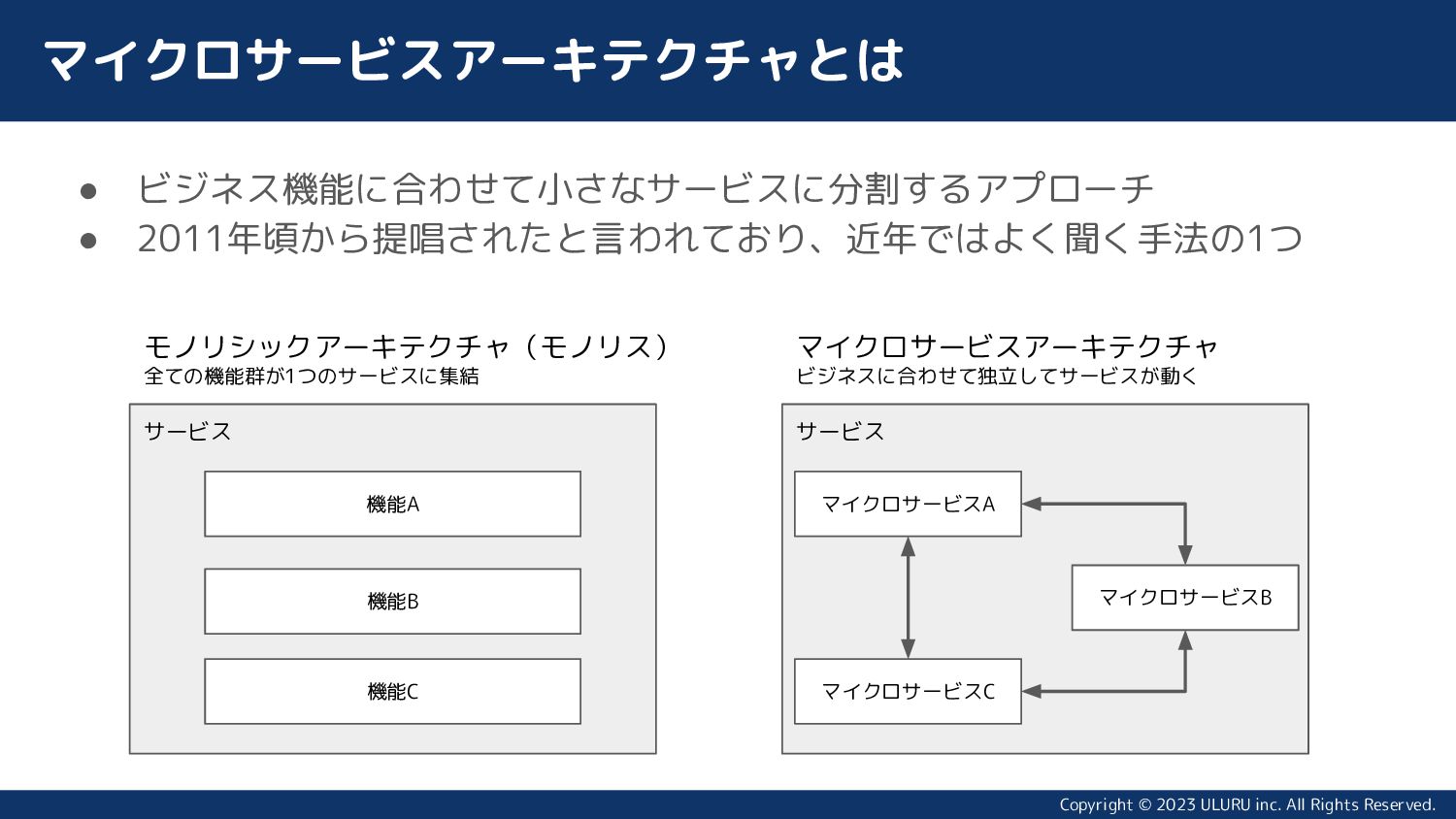 マイクロサービスアーキテクチャとは

● ビジネス機能に合わせて小さなサービスに分割するアプローチ
● 2011年頃から提唱されたと言われており、近年ではよく聞く手法の1つ

モノリシックアーキテクチャ（モノリス）
全ての機能群が1つのサービスに集結

サービス

機能A

機能B

機能C

マイクロサービスアーキテクチャ
ビジネスに合わせて独立してサービスが動く

サービス

マイクロサービスA

マイクロサービスB

マイクロサービスC

Copyright © 2023 ULURU inc. All Rights Reserved.